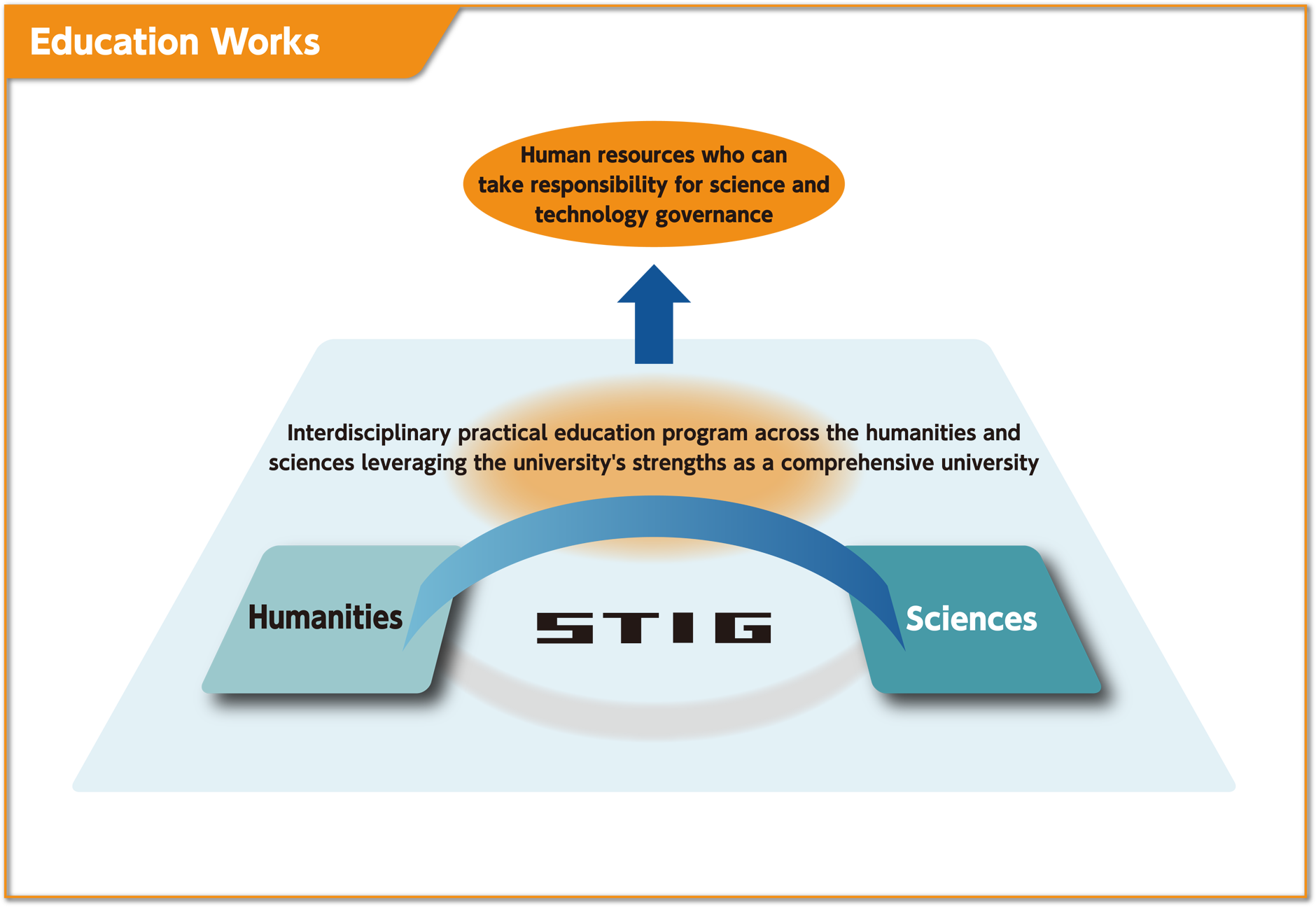 Education Works

Human resources who can take responsibility for science and technology governance

Interdisciplinary practical education program across the humanities and sciences leveraging the university's strengths as a comprehensive university

Humanities

STIG

Sciences